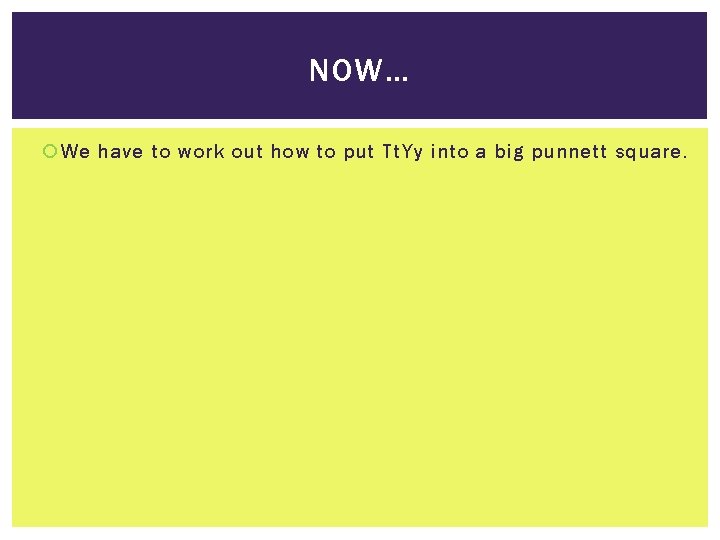 NOW…

We have to work out how to put TtYy into a big punnett square.